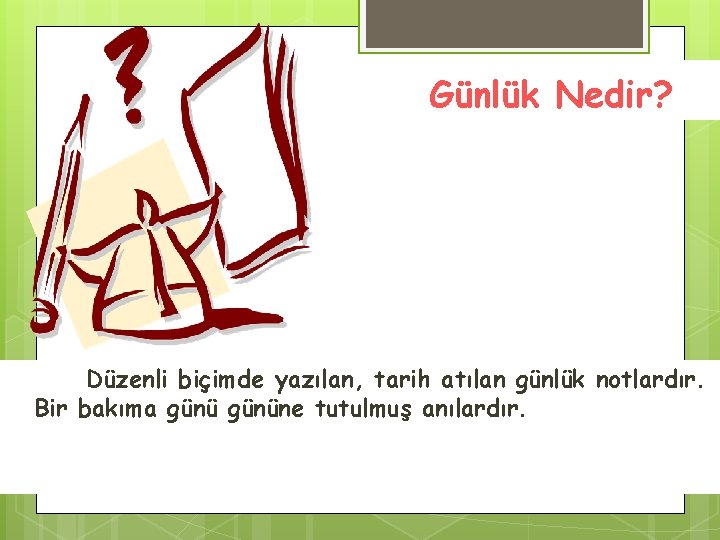 Günlük Nedir?

Düzenli biçimde yazılan, tarih atılan günlük notlardır. Bir bakıma günü gününe tutulmuş anılardır.